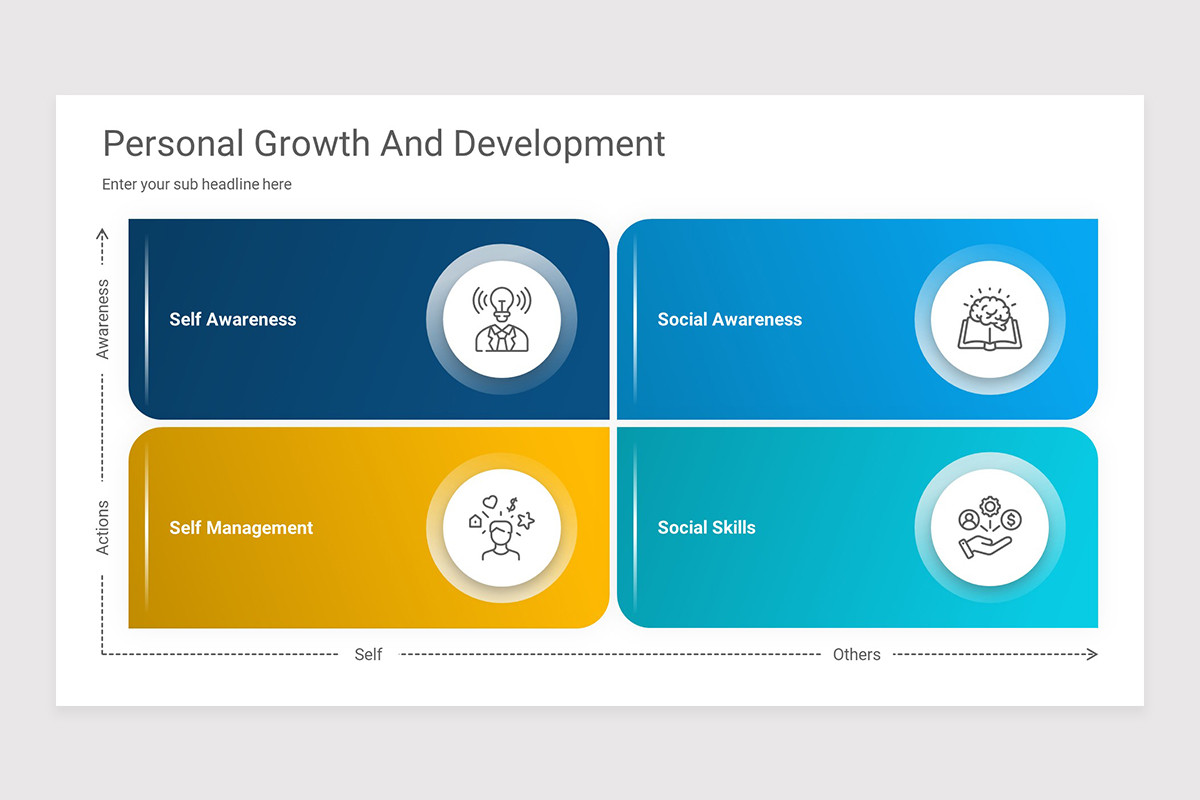 Personal Growth And Development

Enter your sub headline here

Awareness

Actions

Self Awareness

Social Awareness

Self Management

Social Skills

Self

Others